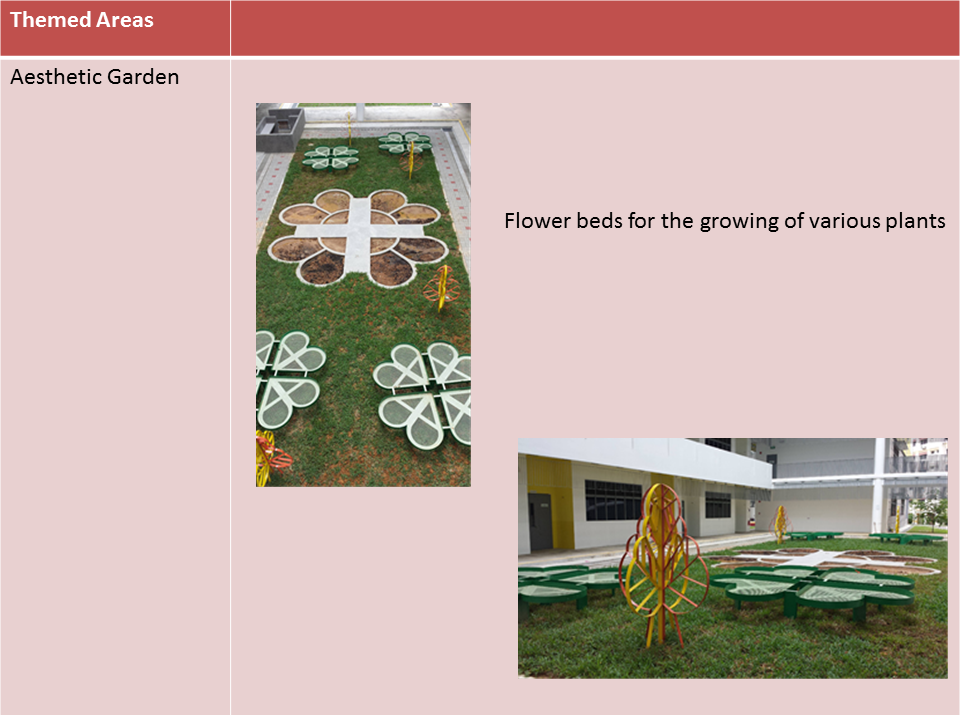 | Themed Areas | |
|---|---|
| Aesthetic Garden | Flower beds for the growing of various plants |